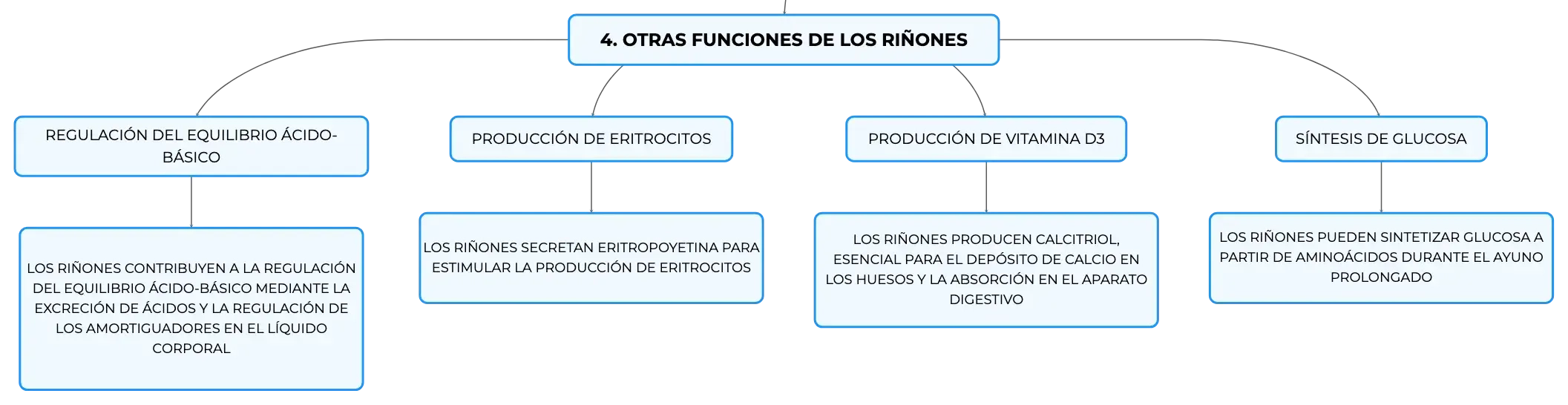 4. OTRAS FUNCIONES DE LOS RIÑONES

REGULACIÓN DEL EQUILIBRIO ÁCIDO-BÁSICO

LOS RIÑONES CONTRIBUYEN A LA REGULACIÓN DEL EQUILIBRIO ÁCIDO-BÁSICO MEDIANTE LA EXCRECIÓN DE ÁCIDOS Y LA REGULACIÓN DE LOS AMORTIGUADORES EN EL LÍQUIDO CORPORAL

PRODUCCIÓN DE ERITROCITOS

LOS RIÑONES SECRETAN ERITROPOYETINA PARA ESTIMULAR LA PRODUCCIÓN DE ERITROCITOS

PRODUCCIÓN DE VITAMINA D3

LOS RIÑONES PRODUCEN CALCITRIOL, ESENCIAL PARA EL DEPÓSITO DE CALCIO EN LOS HUESOS Y LA ABSORCIÓN EN EL APARATO DIGESTIVO

SÍNTESIS DE GLUCOSA

LOS RIÑONES PUEDEN SINTETIZAR GLUCOSA A PARTIR DE AMINOÁCIDOS DURANTE EL AYUNO PROLONGADO